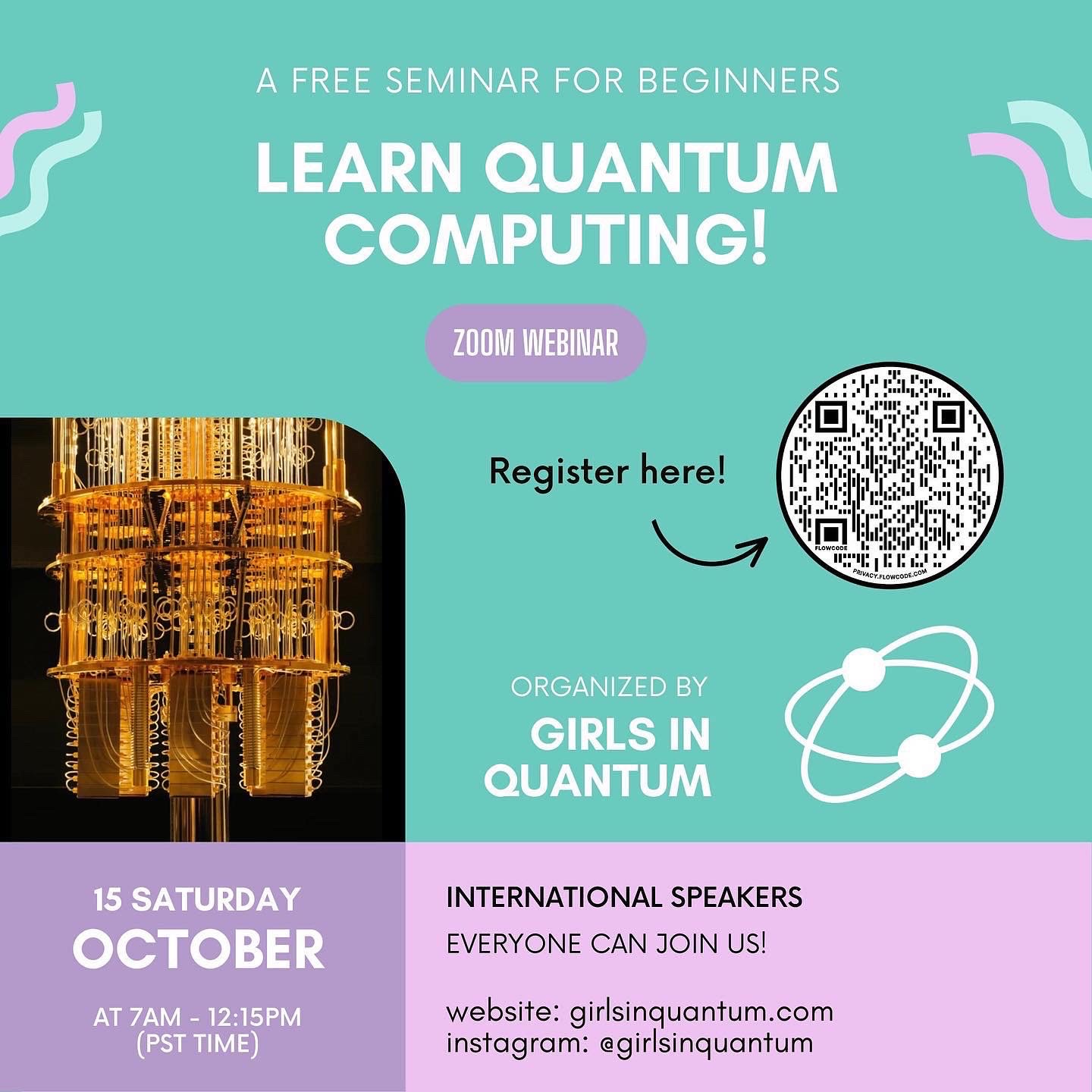 A FREE SEMINAR FOR BEGINNERS

LEARN QUANTUM COMPUTING!

ZOOM WEBINAR

Register here!

FLOWCODE

PRIVACY.FLOWCODE.COM

ORGANIZED BY

GIRLS IN QUANTUM

15 SATURDAY
OCTOBER

AT 7AM - 12:15PM
(PST TIME)

INTERNATIONAL SPEAKERS

EVERYONE CAN JOIN US!

website: girlsinquantum.com
instagram: @girlsinquantum